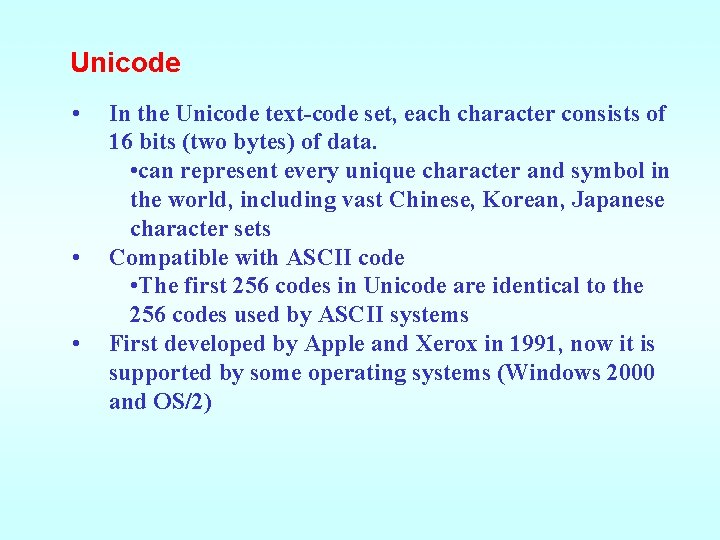 Unicode

• In the Unicode text-code set, each character consists of 16 bits (two bytes) of data.

•can represent every unique character and symbol in the world, including vast Chinese, Korean, Japanese character sets

• Compatible with ASCII code

•The first 256 codes in Unicode are identical to the 256 codes used by ASCII systems

• First developed by Apple and Xerox in 1991, now it is supported by some operating systems (Windows 2000 and OS/2)